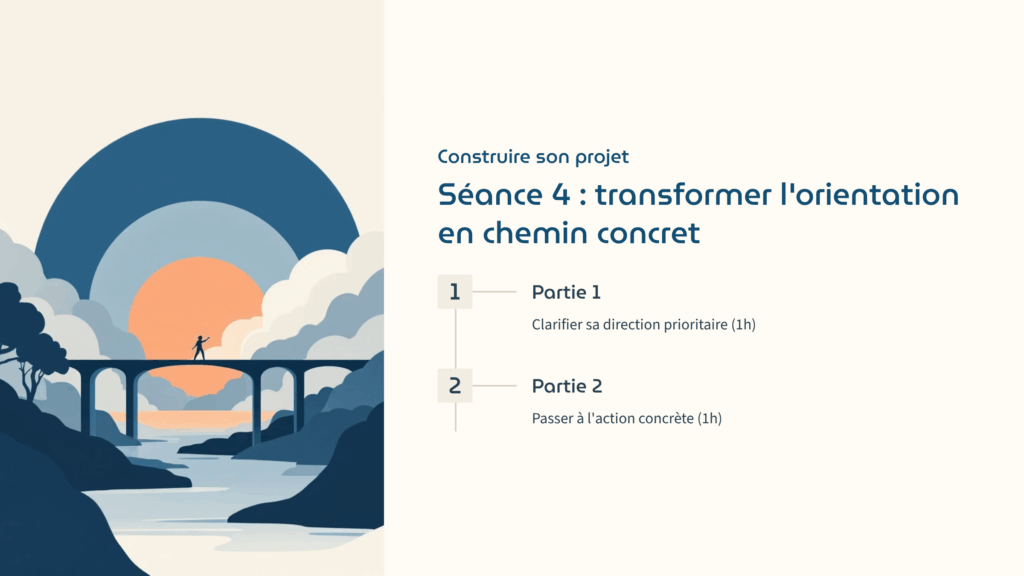 Construire son projet

Séance 4 : transformer l'orientation en chemin concret

1

Partie 1

Clarifier sa direction prioritaire (1h)

2

Partie 2

Passer à l'action concrète (1h)